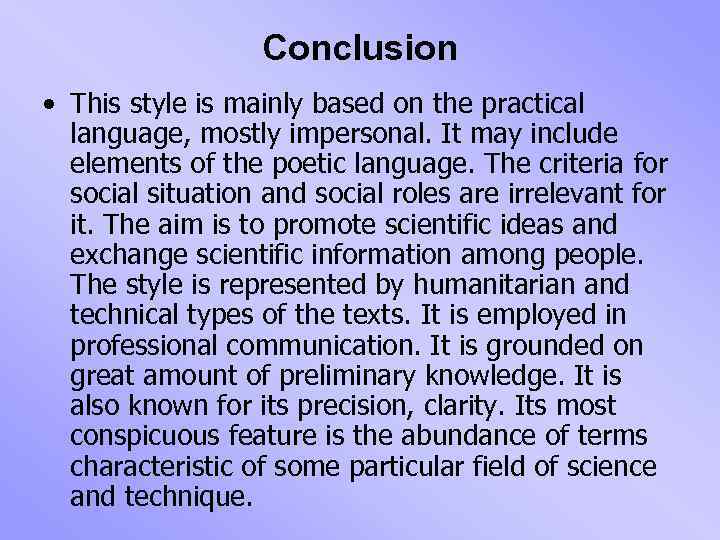 Conclusion

• This style is mainly based on the practical language, mostly impersonal. It may include elements of the poetic language. The criteria for social situation and social roles are irrelevant for it. The aim is to promote scientific ideas and exchange scientific information among people. The style is represented by humanitarian and technical types of the texts. It is employed in professional communication. It is grounded on great amount of preliminary knowledge. It is also known for its precision, clarity. Its most conspicuous feature is the abundance of terms characteristic of some particular field of science and technique.